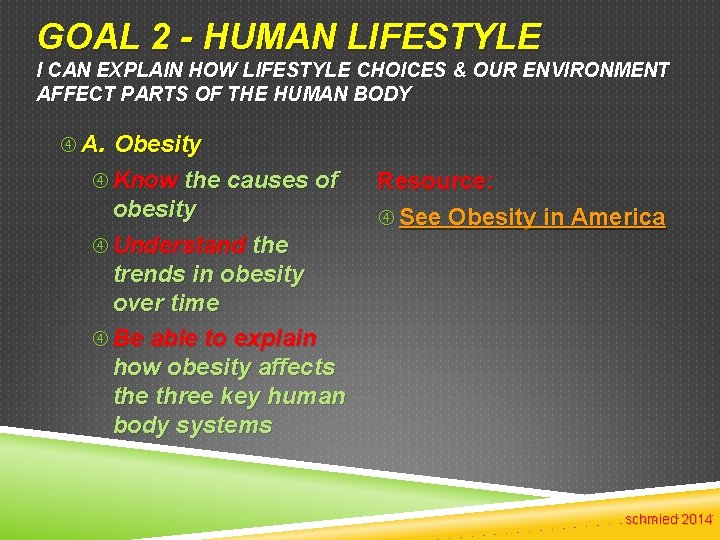 GOAL 2 - HUMAN LIFESTYLE
I CAN EXPLAIN HOW LIFESTYLE CHOICES & OUR ENVIRONMENT AFFECT PARTS OF THE HUMAN BODY

④ A. Obesity

④ Know the causes of obesity

④ Understand the trends in obesity over time

④ Be able to explain how obesity affects the three key human body systems

Resource:

④ See Obesity in America

schmied 2014